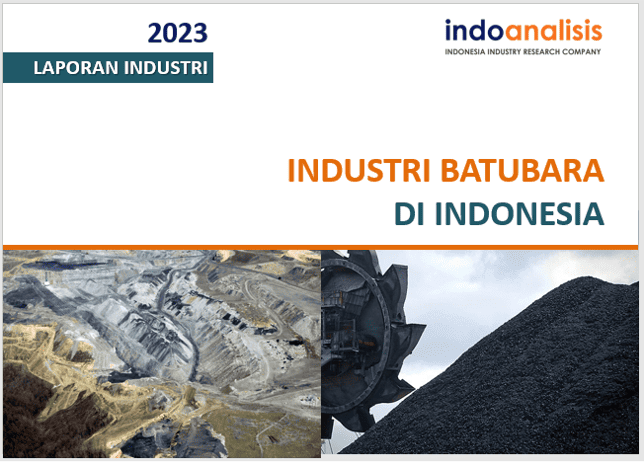 2023

LAPORAN INDUSTRI

indoanalisis
INDONESIA INDUSTRY RESEARCH COMPANY

INDUSTRI BATUBARA
DI INDONESIA